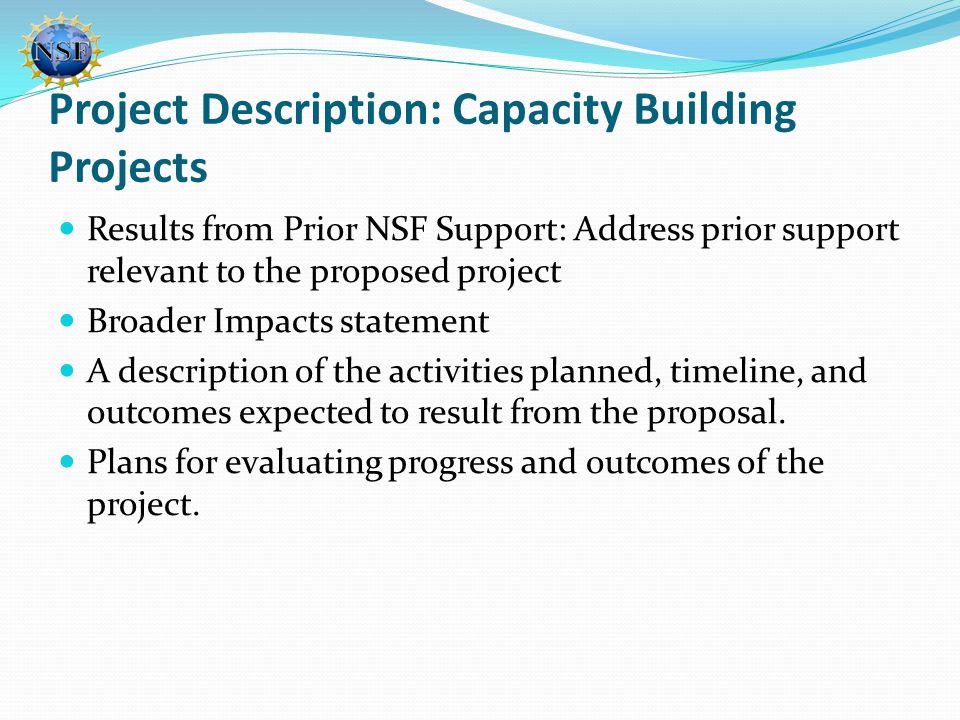 NSF

Project Description: Capacity Building Projects

- Results from Prior NSF Support: Address prior support relevant to the proposed project
- Broader Impacts statement
- A description of the activities planned, timeline, and outcomes expected to result from the proposal.
- Plans for evaluating progress and outcomes of the project.